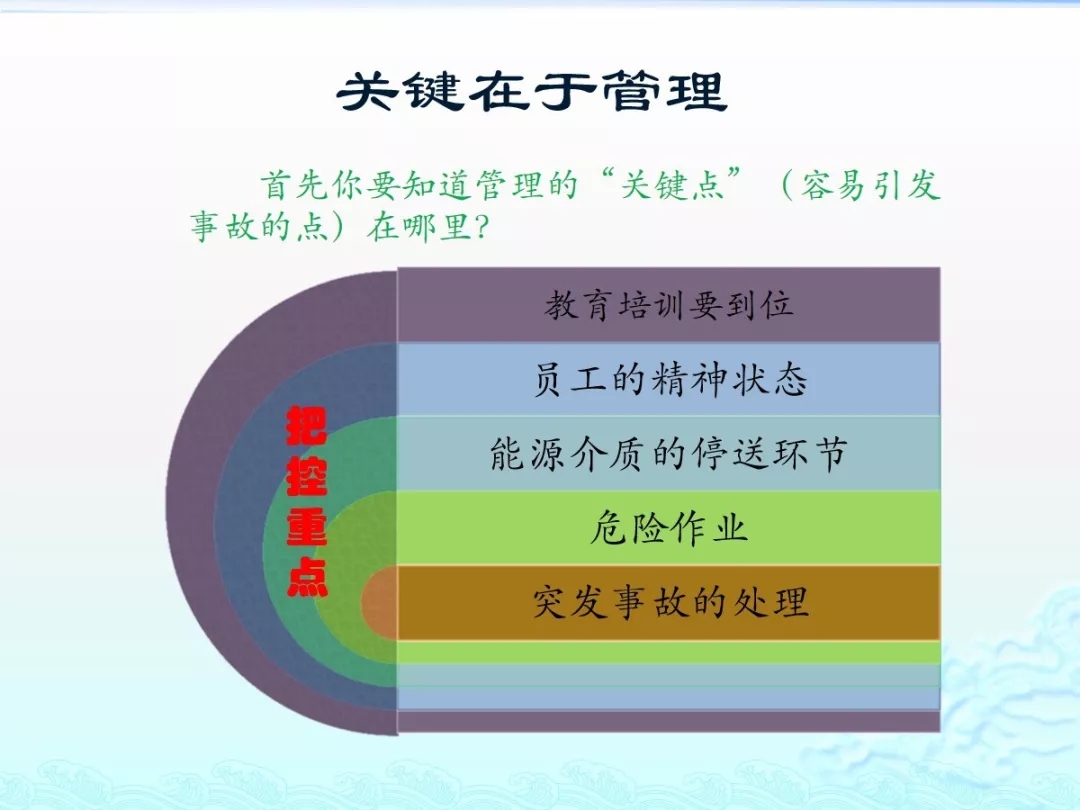 关键在于管理

首先你要知道管理的“关键点”（容易引发事故的点）在哪里?

把控重点

教育培训要到位

员工的精神状态

能源介质的停送环节

危险作业

突发事故的处理